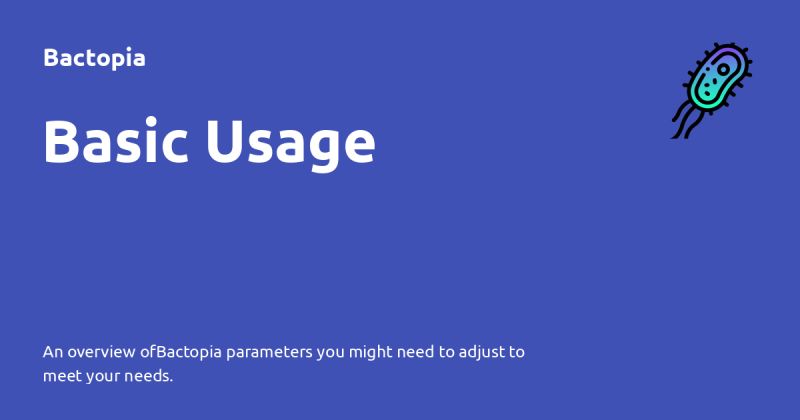 Bactopia

Basic Usage

An overview ofBactopia parameters you might need to adjust to meet your needs.